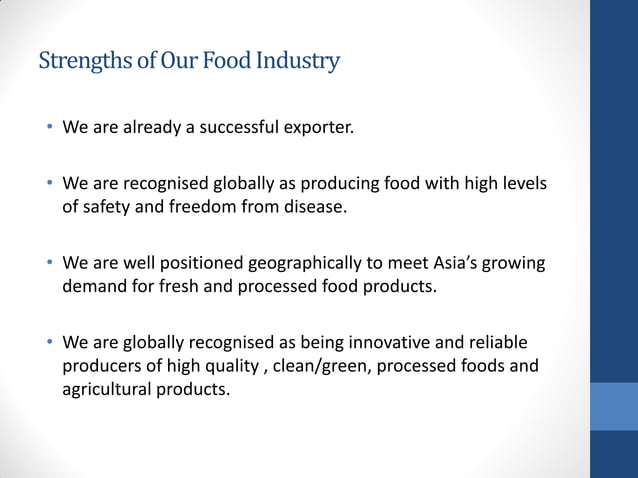 Strengths of Our Food Industry

• We are already a successful exporter.

• We are recognised globally as producing food with high levels of safety and freedom from disease.

• We are well positioned geographically to meet Asia's growing demand for fresh and processed food products.

• We are globally recognised as being innovative and reliable producers of high quality , clean/green, processed foods and agricultural products.